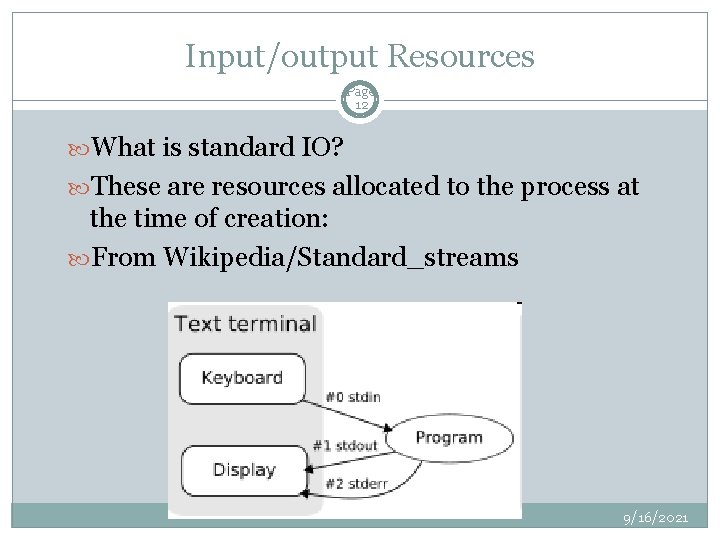 Input/output Resources

Page 12

What is standard IO?

These are resources allocated to the process at the time of creation:

From Wikipedia/Standard_streams

Text terminal

Keyboard

#0 stdin

Program

#1 stdout

Display

#2 stderr

9/16/2021